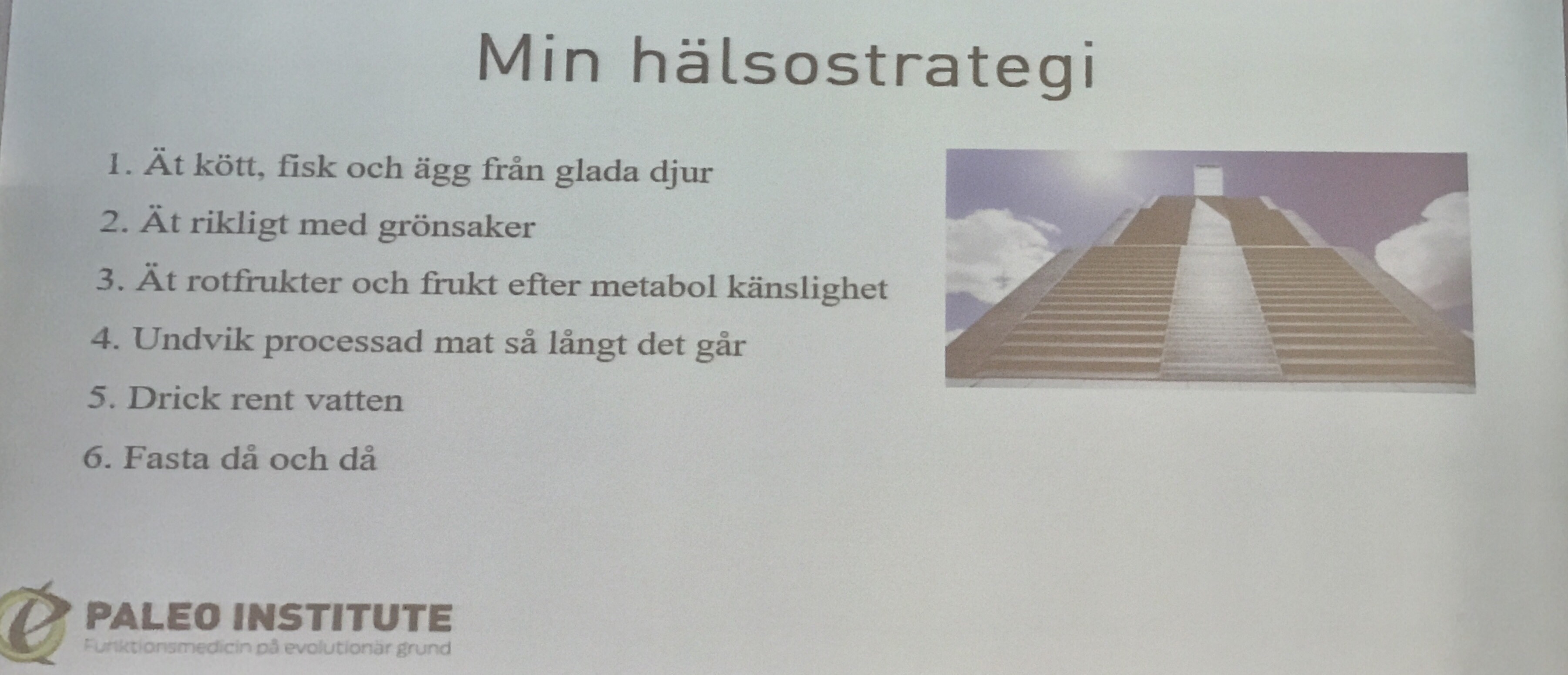 Min hälsostrategi

1. Ät kött, fisk och ägg från glada djur
2. Ät rikligt med grönsaker
3. Ät rotfrukter och frukt efter metabol känslighet
4. Undvik processad mat så långt det går
5. Drick rent vatten
6. Fasta då och då

PALEO INSTITUTE
Funktionsmedicin på evolutionär grund